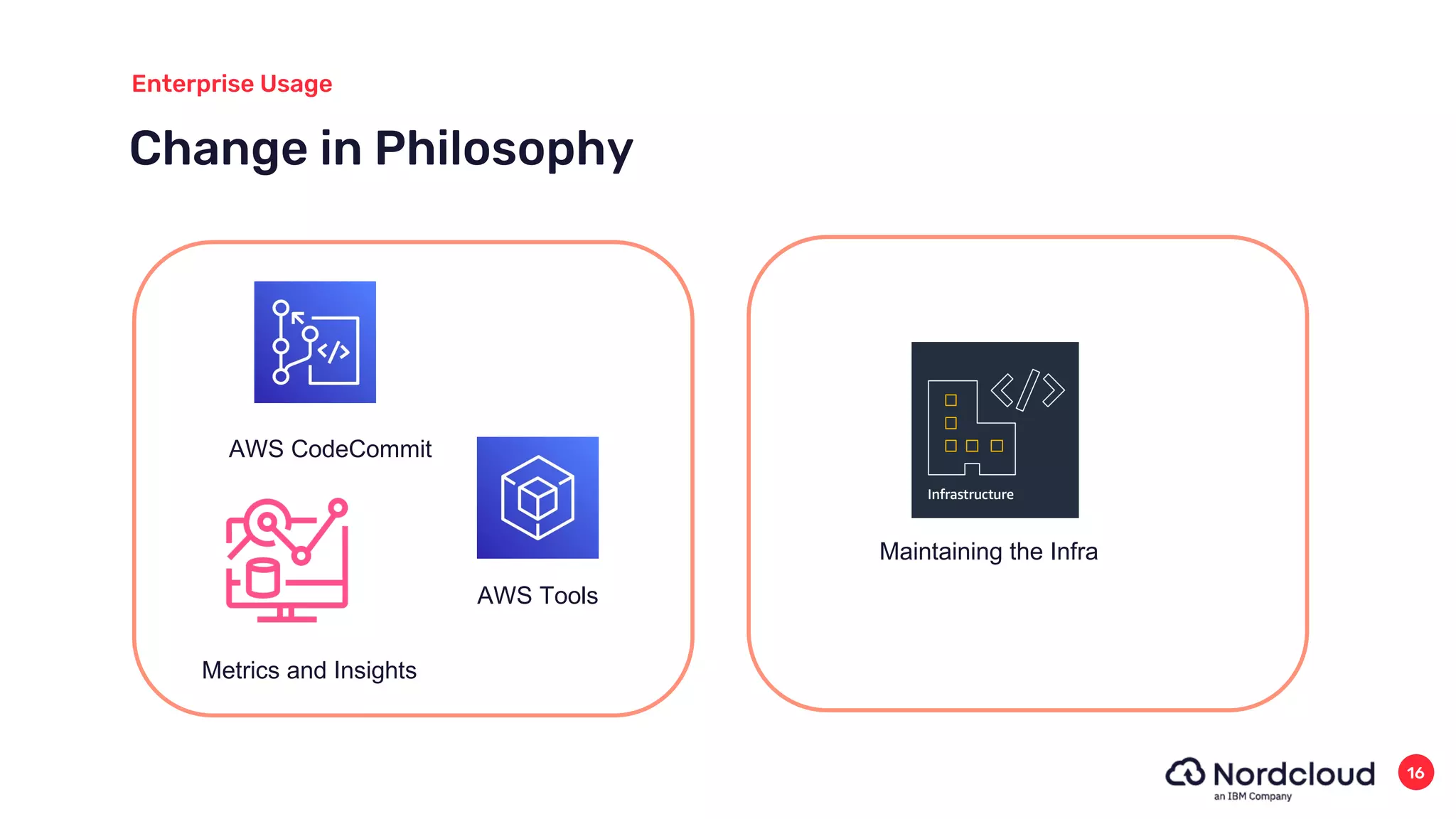 Enterprise Usage

Change in Philosophy

AWS CodeCommit

AWS Tools

Metrics and Insights

Infrastructure

Maintaining the Infra

Nordcloud
an IBM Company

16